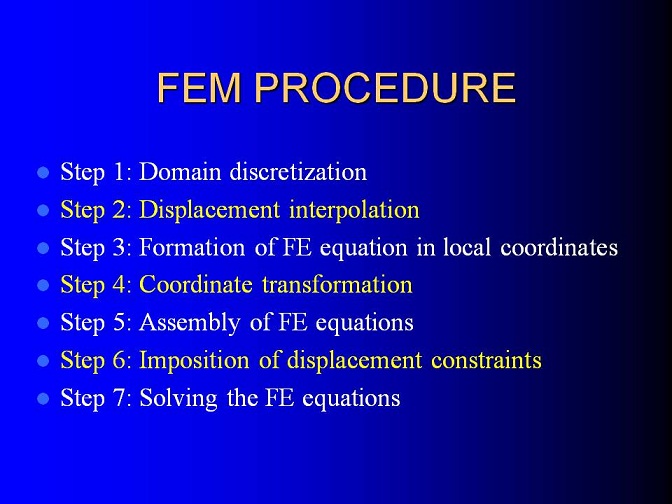 FEM PROCEDURE

- Step 1: Domain discretization
- Step 2: Displacement interpolation
- Step 3: Formation of FE equation in local coordinates
- Step 4: Coordinate transformation
- Step 5: Assembly of FE equations
- Step 6: Imposition of displacement constraints
- Step 7: Solving the FE equations